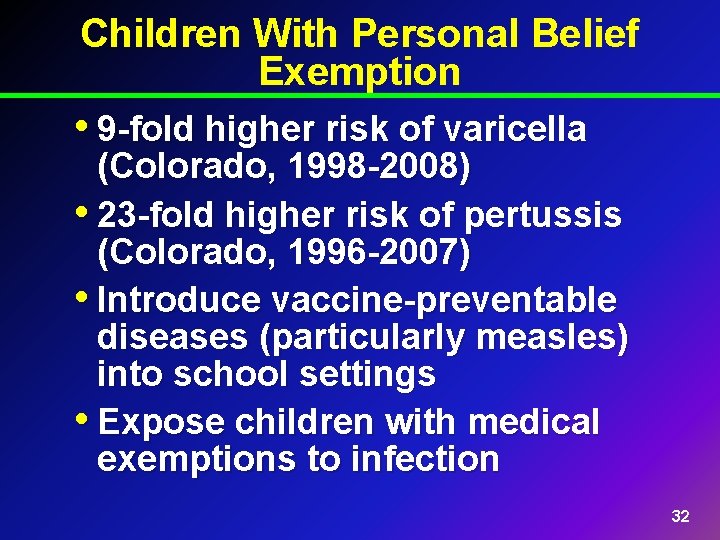 Children With Personal Belief Exemption

• 9-fold higher risk of varicella (Colorado, 1998-2008)

• 23-fold higher risk of pertussis (Colorado, 1996-2007)

• Introduce vaccine-preventable diseases (particularly measles) into school settings

• Expose children with medical exemptions to infection

32